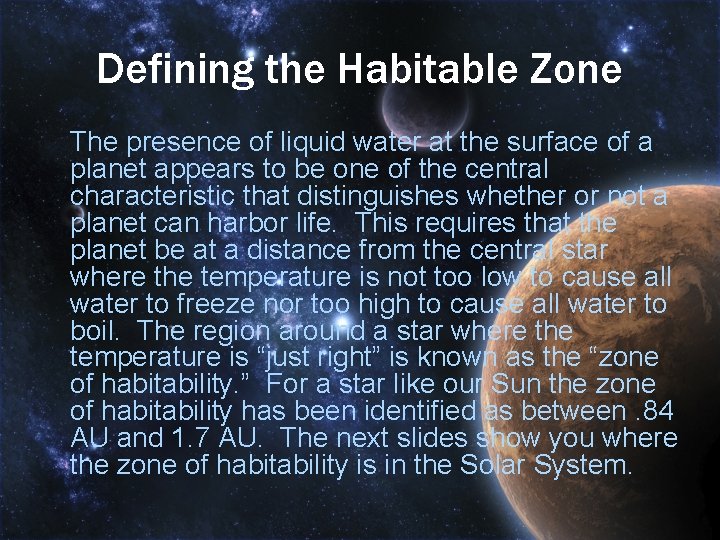 Defining the Habitable Zone

The presence of liquid water at the surface of a planet appears to be one of the central characteristic that distinguishes whether or not a planet can harbor life. This requires that the planet be at a distance from the central star where the temperature is not too low to cause all water to freeze nor too high to cause all water to boil. The region around a star where the temperature is “just right” is known as the “zone of habitability.” For a star like our Sun the zone of habitability has been identified as between .84 AU and 1.7 AU. The next slides show you where the zone of habitability is in the Solar System.